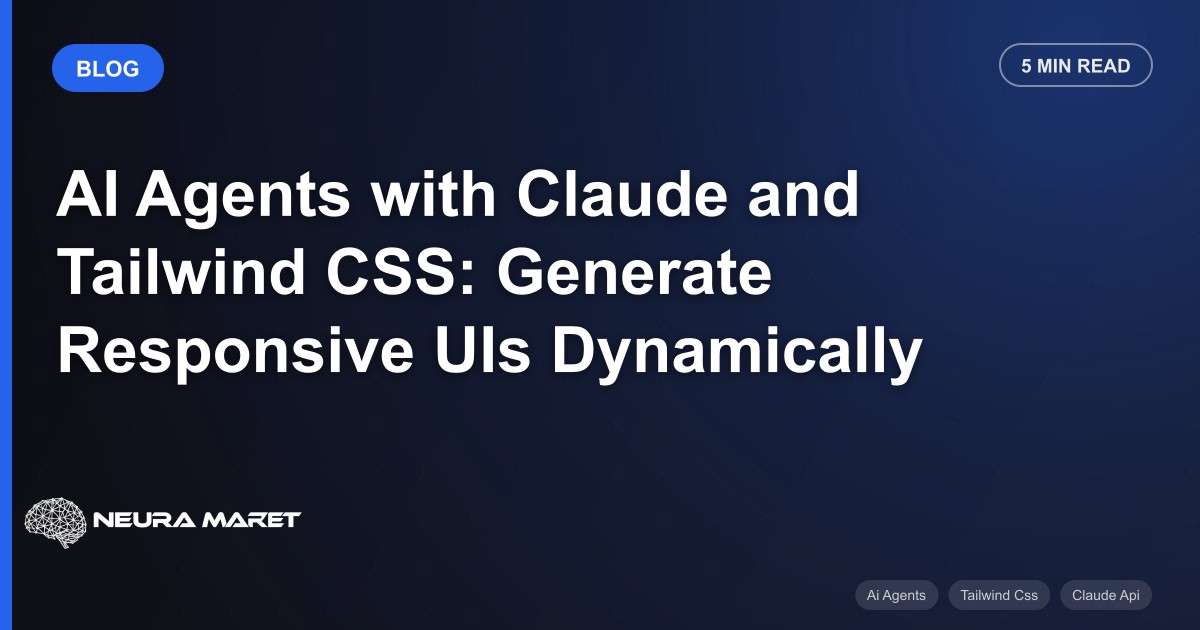 BLOG

5 MIN READ

AI Agents with Claude and Tailwind CSS: Generate Responsive UIs Dynamically

NEURA MARET

Ai Agents

Tailwind Css

Claude Api